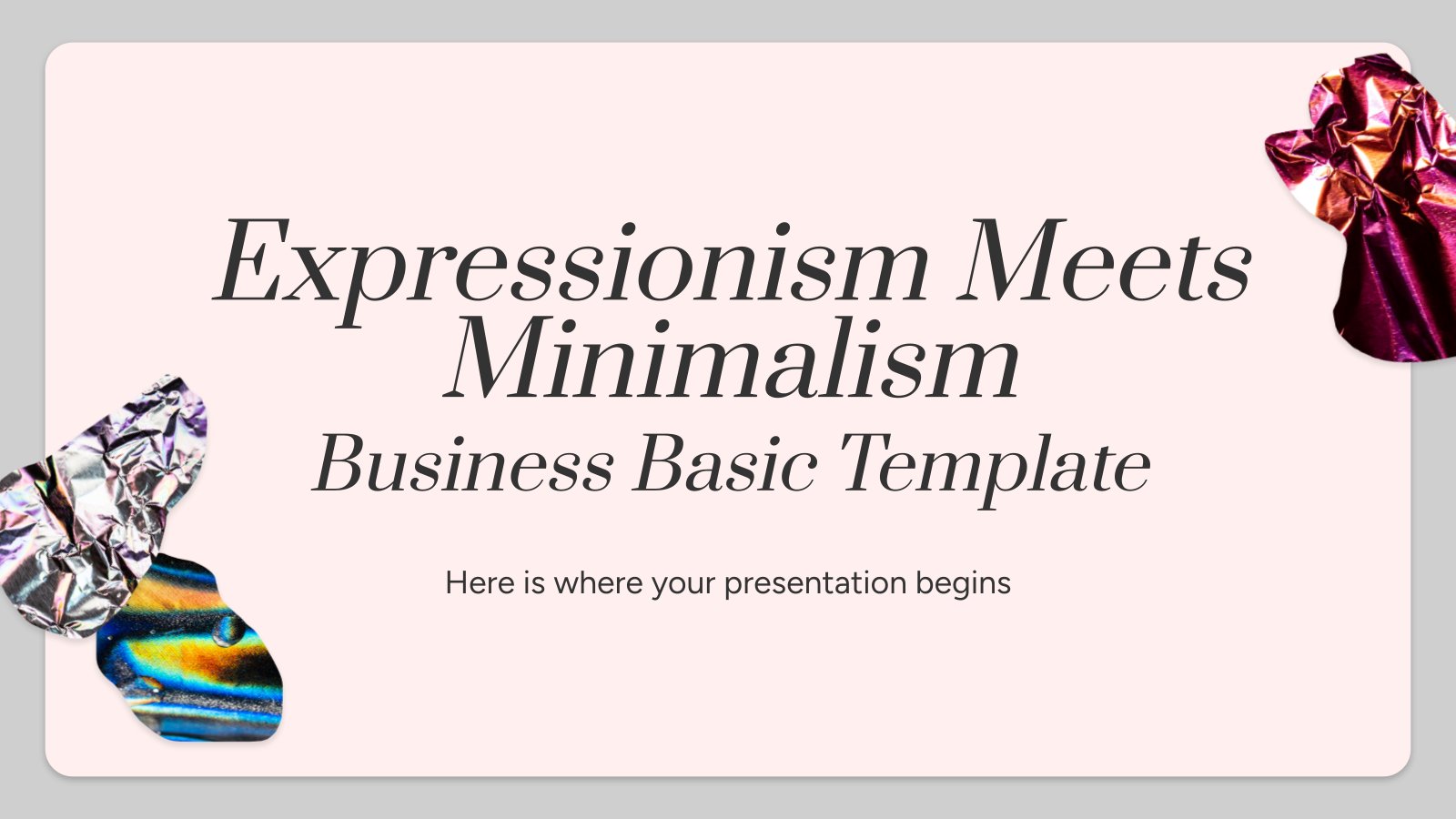 Expressionism Meets Minimalism
Business Basic Template

Here is where your presentation begins